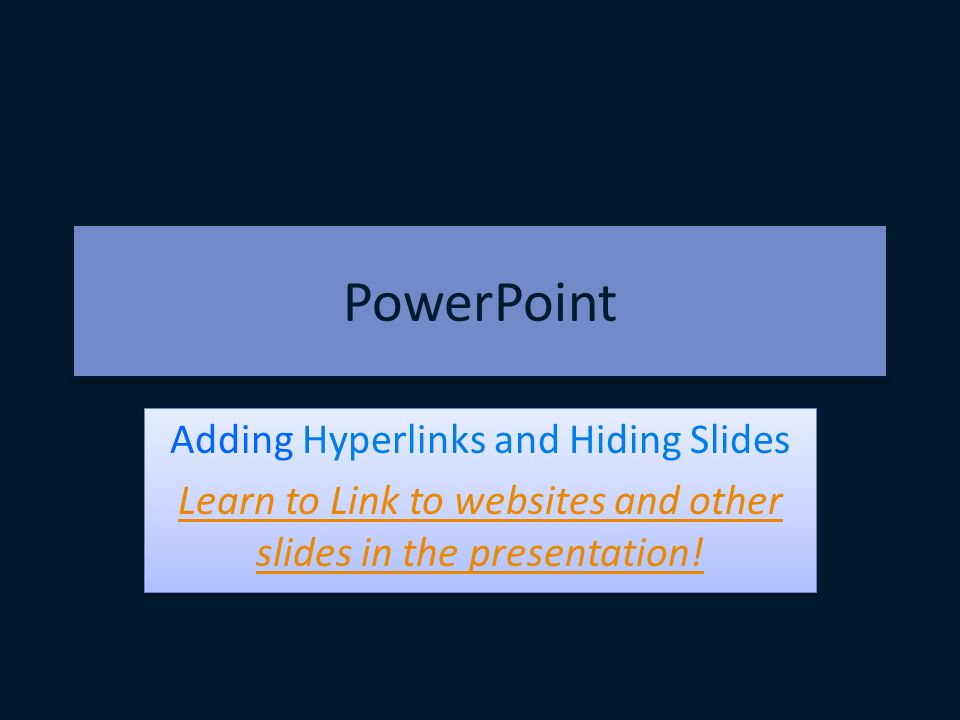 PowerPoint

Adding Hyperlinks and Hiding Slides

Learn to Link to websites and other slides in the presentation!